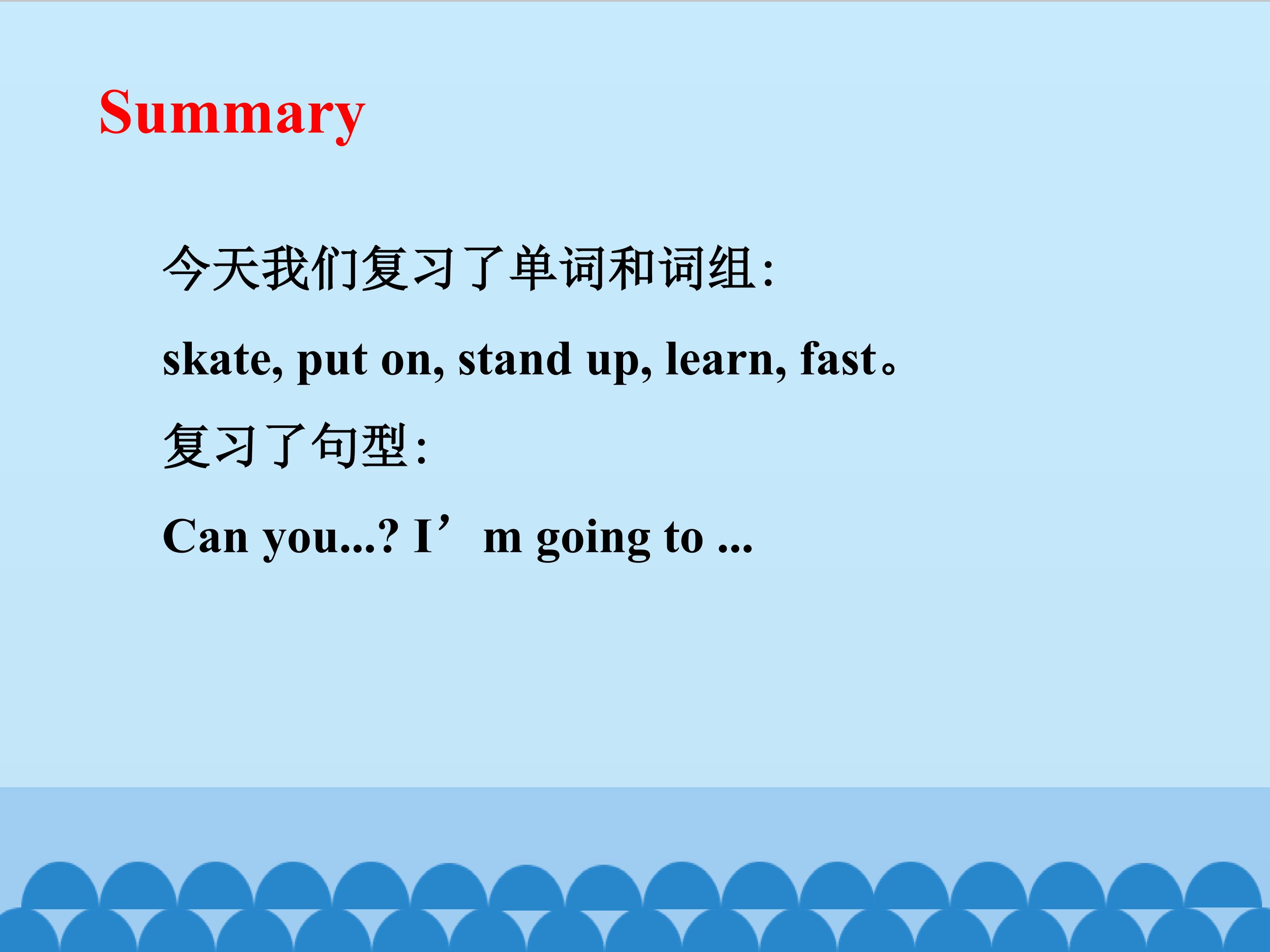 Summary

今天我们复习了单词和词组:

skate, put on, stand up, learn, fast。

复习了句型:

Can you...? I'm going to ...